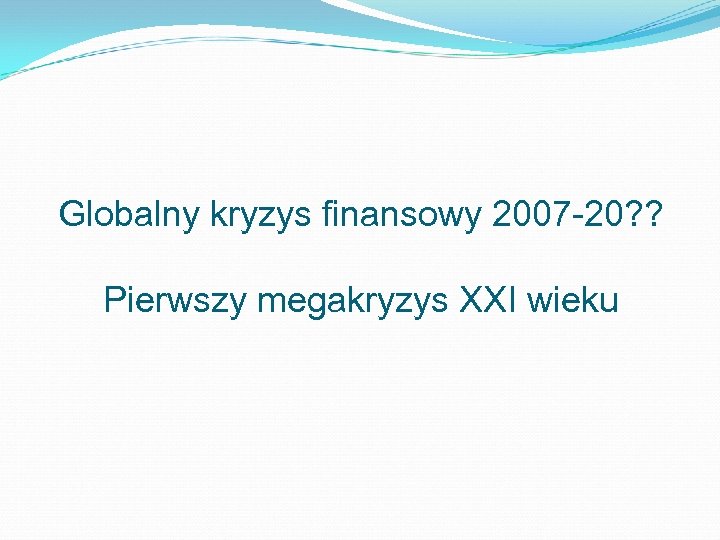 Globalny kryzys finansowy 2007-20??

Pierwszy megakryzys XXI wieku